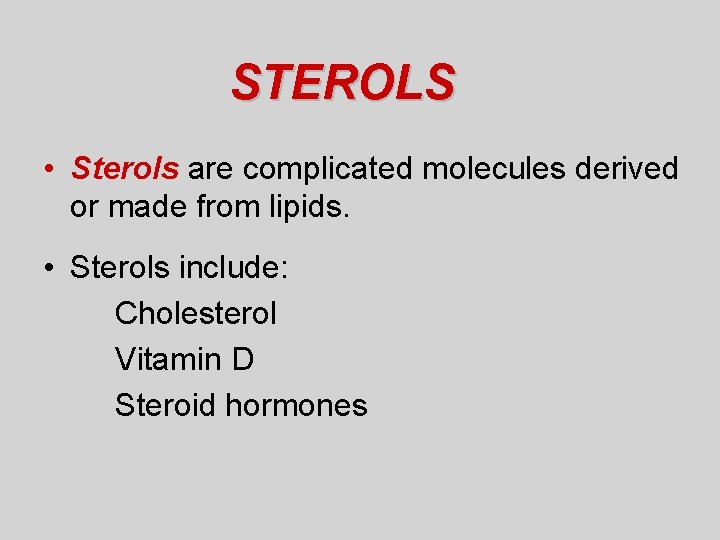 STEROLS

• Sterols are complicated molecules derived or made from lipids.

• Sterols include:
Cholesterol
Vitamin D
Steroid hormones